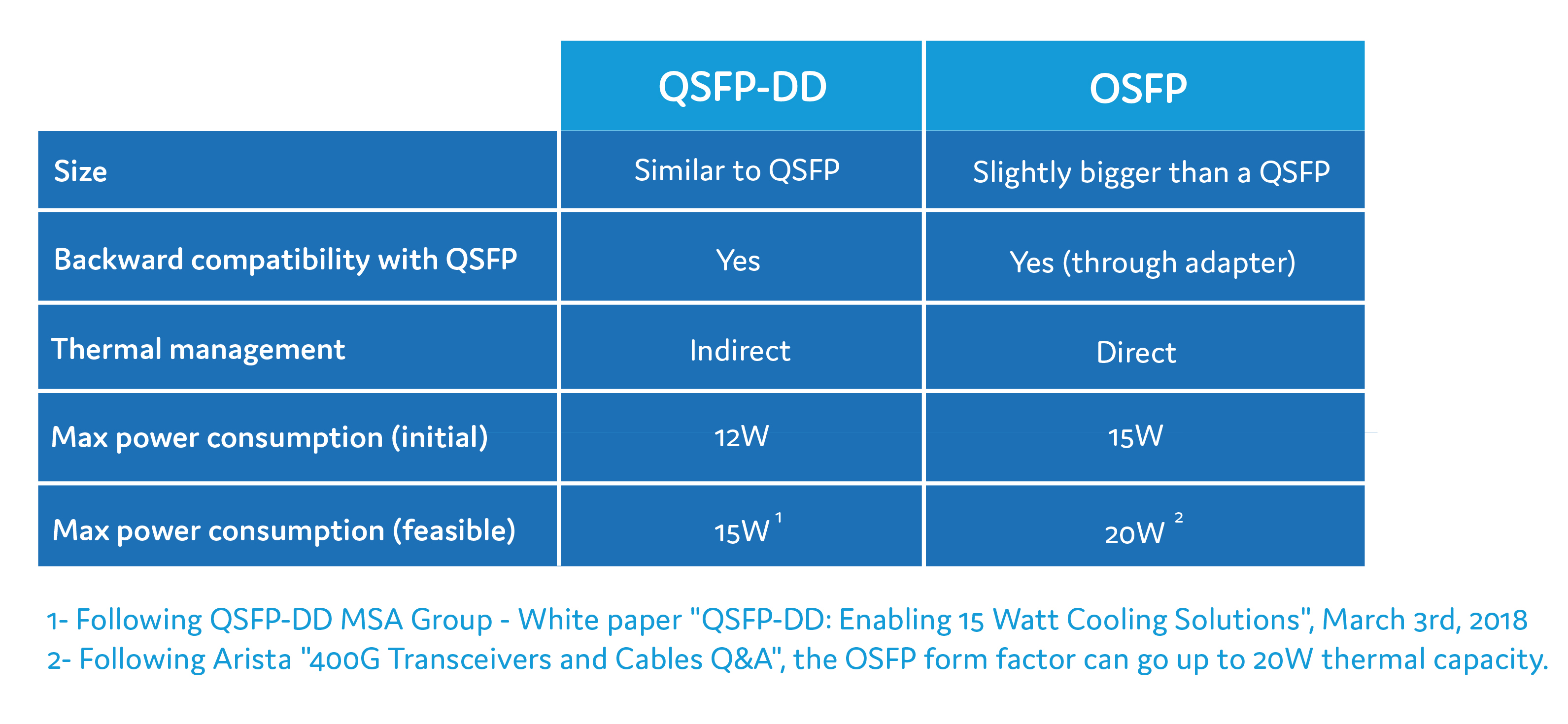 | | QSFP-DD | OSFP |
|---|---|---|
| Size | Similar to QSFP | Slightly bigger than a QSFP |
| Backward compatibility with QSFP | Yes | Yes (through adapter) |
| Thermal management | Indirect | Direct |
| Max power consumption (initial) | 12W | 15W |
| Max power consumption (feasible) | 15W $^1$ | 20W $^2$ |

1- Following QSFP-DD MSA Group - White paper "QSFP-DD: Enabling 15 Watt Cooling Solutions", March 3rd, 2018
2- Following Arista "400G Transceivers and Cables Q&A", the OSFP form factor can go up to 20W thermal capacity.